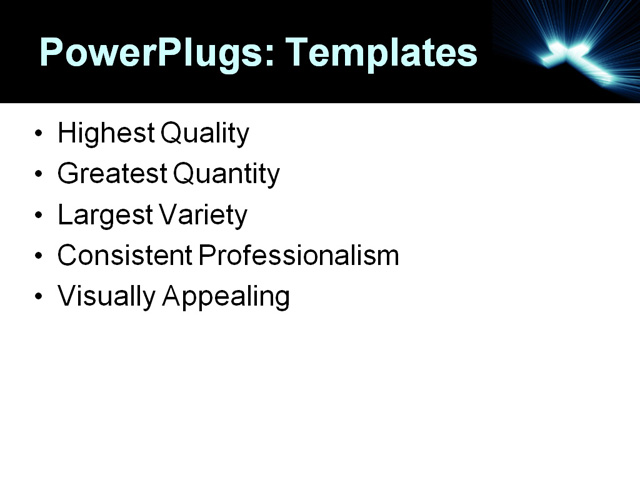 PowerPlugs: Templates

• Highest Quality
• Greatest Quantity
• Largest Variety
• Consistent Professionalism
• Visually Appealing